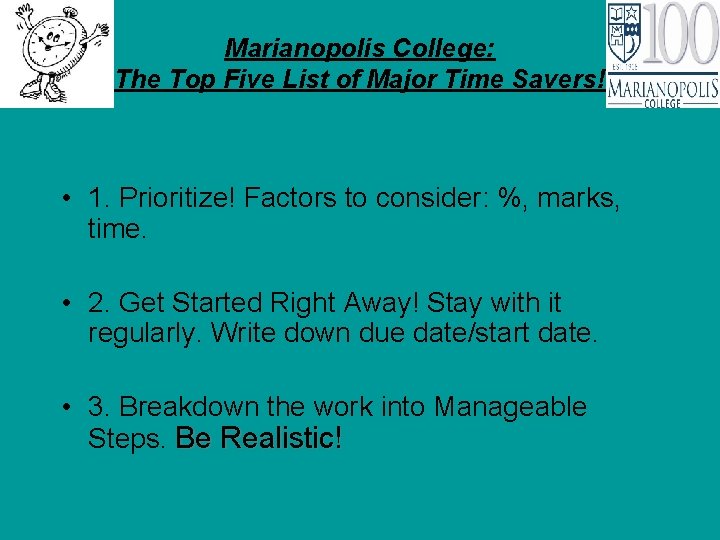 Marianopolis College:
The Top Five List of Major Time Savers!

100
EST. 1908
MARIANOPOLIS
COLLEGE

• 1. Prioritize! Factors to consider: %, marks, time.

• 2. Get Started Right Away! Stay with it regularly. Write down due date/start date.

• 3. Breakdown the work into Manageable Steps. Be Realistic!